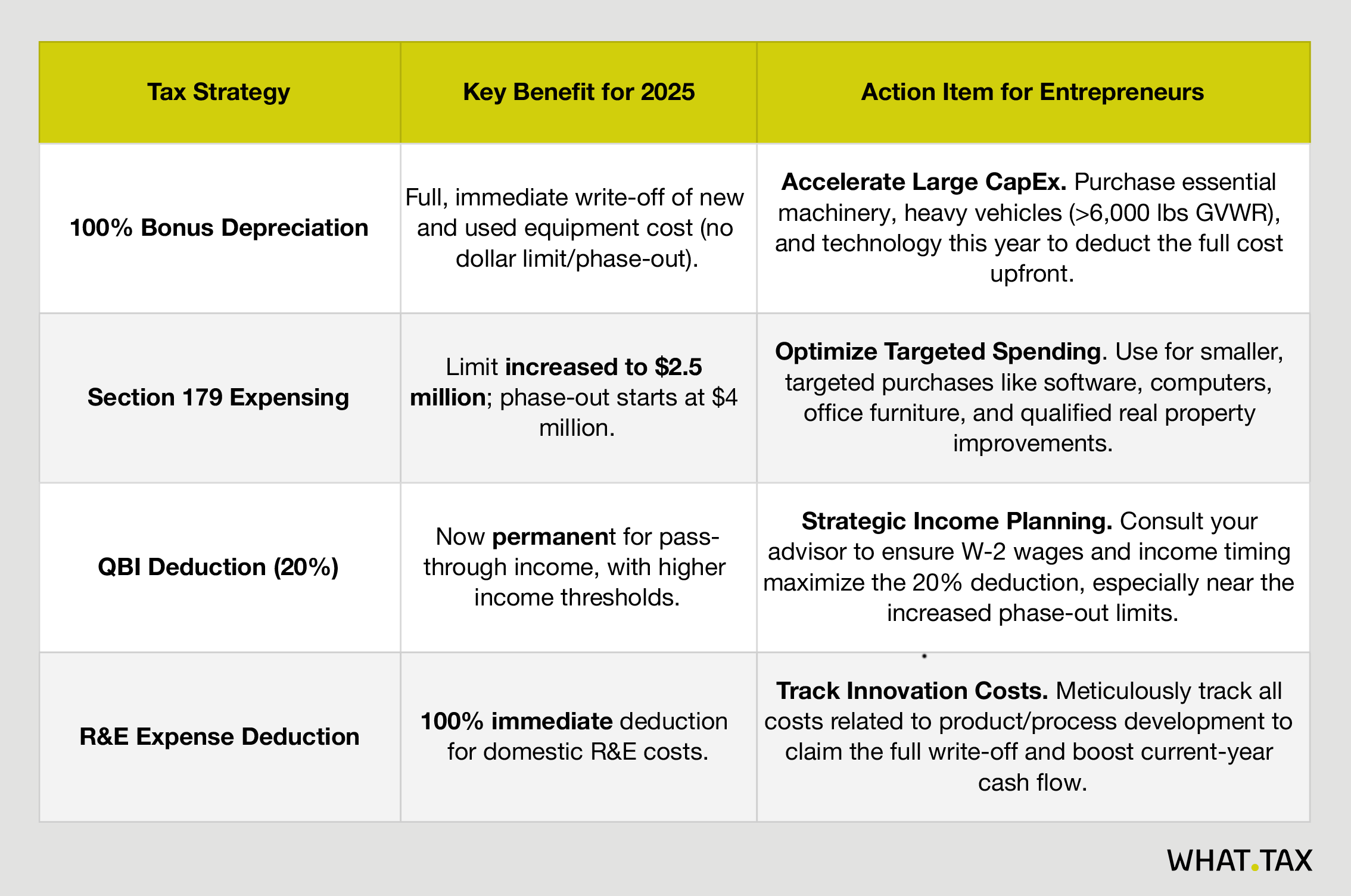 | Tax Strategy | Key Benefit for 2025 | Action Item for Entrepreneurs |
|---|---|---|
| 100% Bonus Depreciation | Full, immediate write-off of new and used equipment cost (no dollar limit/phase-out). | Accelerate Large CapEx. Purchase essential machinery, heavy vehicles (>6,000 lbs GVWR), and technology this year to deduct the full cost upfront. |
| Section 179 Expensing | Limit increased to \$2.5 million; phase-out starts at \$4 million. | Optimize Targeted Spending. Use for smaller, targeted purchases like software, computers, office furniture, and qualified real property improvements. |
| QBI Deduction (20%) | Now permanent for pass-through income, with higher income thresholds. | Strategic Income Planning. Consult your advisor to ensure W-2 wages and income timing maximize the 20% deduction, especially near the increased phase-out limits. |
| R&E Expense Deduction | 100% immediate deduction for domestic R&E costs. | Track Innovation Costs. Meticulously track all costs related to product/process development to claim the full write-off and boost current-year cash flow. |

WHAT.TAX